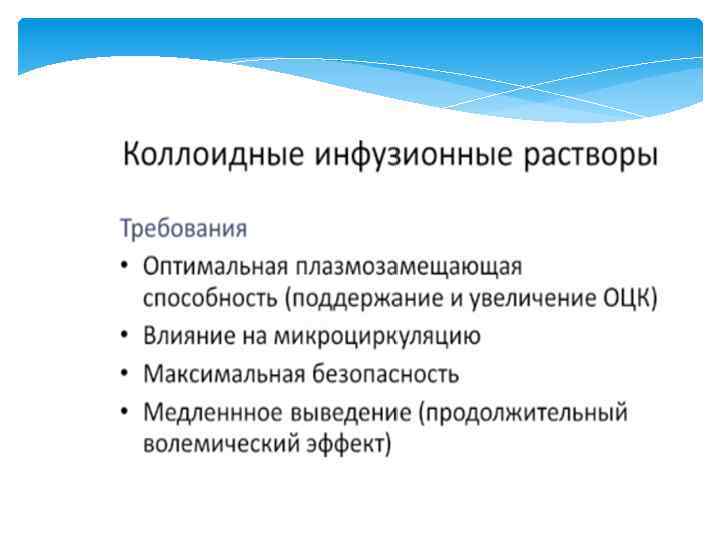 Коллоидные инфузионные растворы

Требования

• Оптимальная плазмозамещающая способность (поддержание и увеличение ОЦК)
• Влияние на микроциркуляцию
• Максимальная безопасность
• Медленнное выведение (продолжительный волемический эффект)